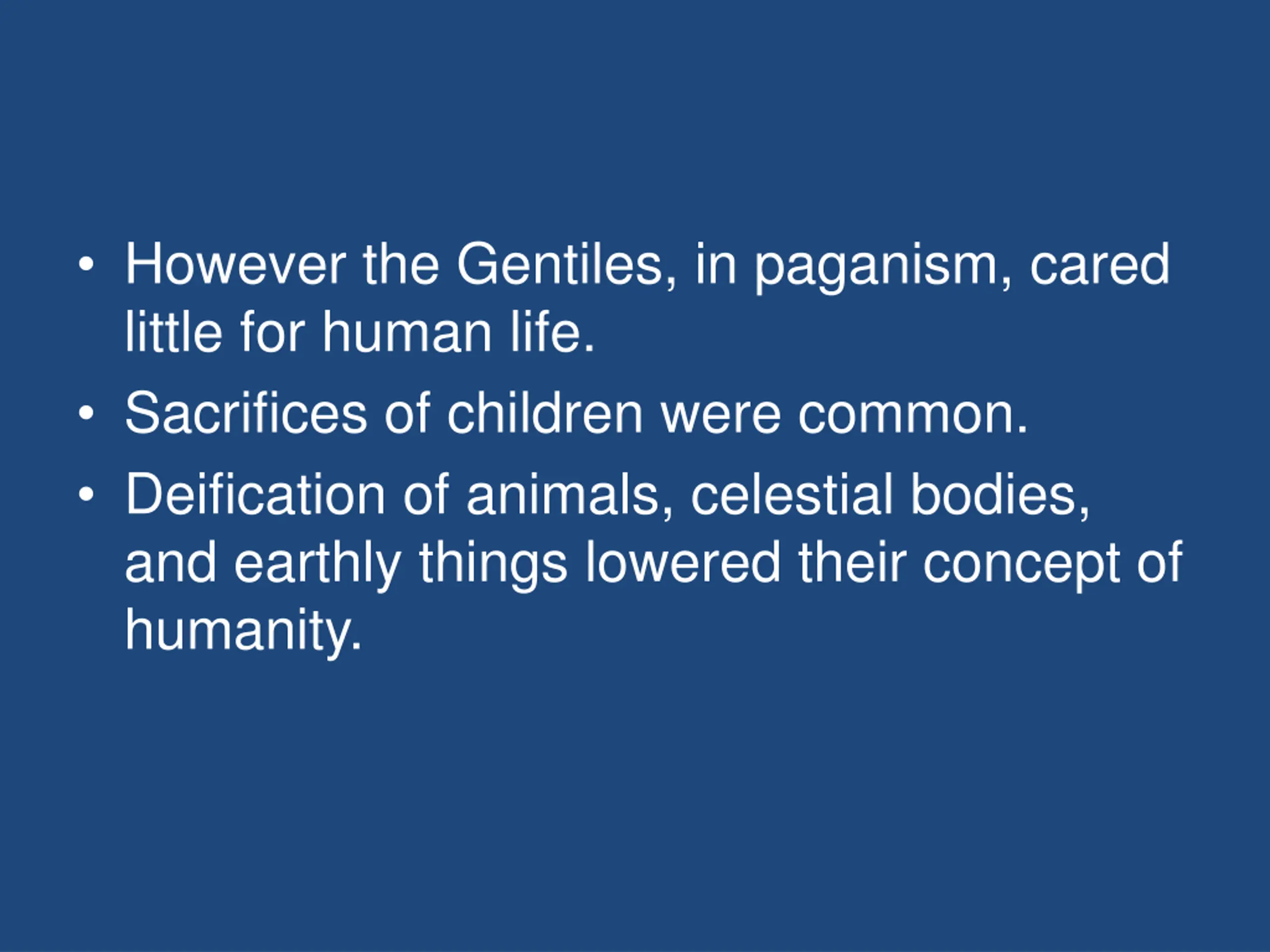 • However the Gentiles, in paganism, cared little for human life.
• Sacrifices of children were common.
• Deification of animals, celestial bodies, and earthly things lowered their concept of humanity.